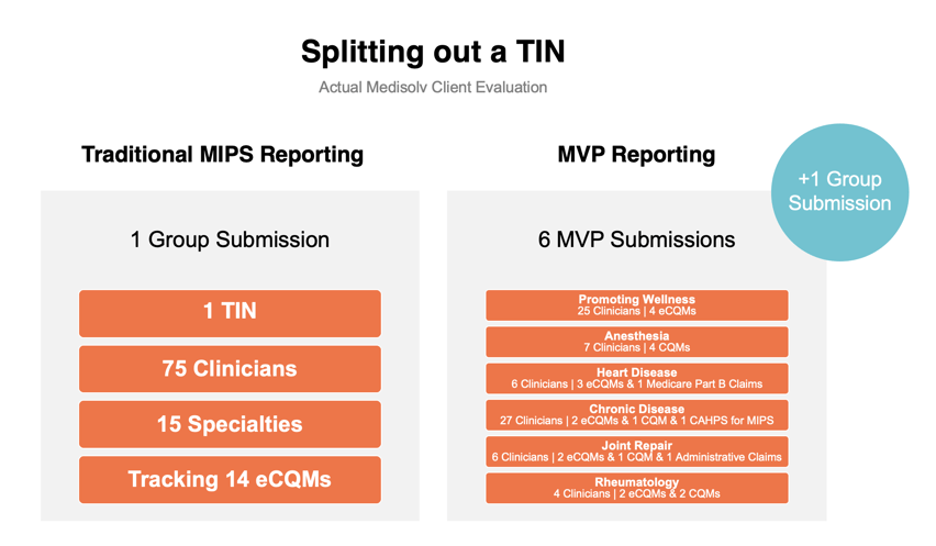 Splitting out a TIN

Actual Medisolv Client Evaluation

Traditional MIPS Reporting

1 Group Submission

1 TIN

75 Clinicians

15 Specialties

Tracking 14 eCQMs

MVP Reporting

+1 Group Submission

6 MVP Submissions

Promoting Wellness
25 Clinicians | 4 eCQMs

Anesthesia
7 Clinicians | 4 CQMs

Heart Disease
6 Clinicians | 3 eCQMs & 1 Medicare Part B Claims

Chronic Disease
27 Clinicians | 2 eCQMs & 1 CQM & 1 CAHPS for MIPS

Joint Repair
6 Clinicians | 2 eCQMs & 1 CQM & 1 Administrative Claims

Rheumatology
4 Clinicians | 2 eCQMs & 2 CQMs